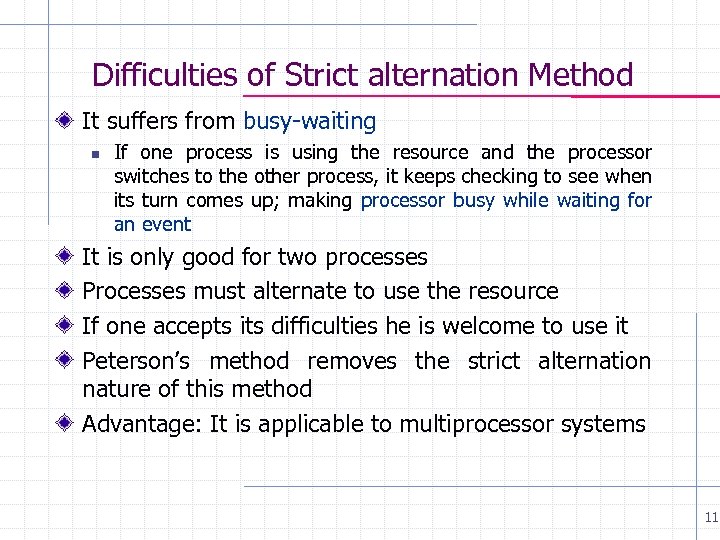 Difficulties of Strict alternation Method

It suffers from busy-waiting

If one process is using the resource and the processor switches to the other process, it keeps checking to see when its turn comes up; making processor busy while waiting for an event

It is only good for two processes

Processes must alternate to use the resource

If one accepts its difficulties he is welcome to use it

Peterson's method removes the strict alternation nature of this method

Advantage: It is applicable to multiprocessor systems

11